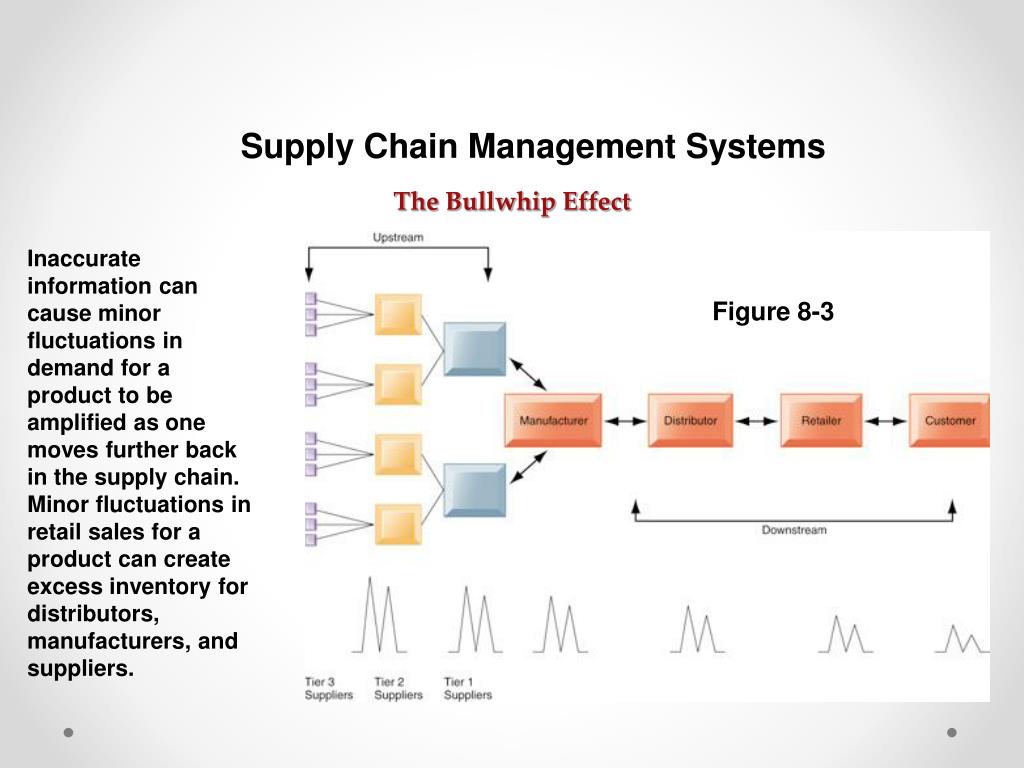 Supply Chain Management Systems

The Bullwhip Effect

Inaccurate information can cause minor fluctuations in demand for a product to be amplified as one moves further back in the supply chain. Minor fluctuations in retail sales for a product can create excess inventory for distributors, manufacturers, and suppliers.

Figure 8-3

Upstream

Manufacturer

Distributor

Retailer

Customer

Downstream

Tier 3 Suppliers

Tier 2 Suppliers

Tier 1 Suppliers